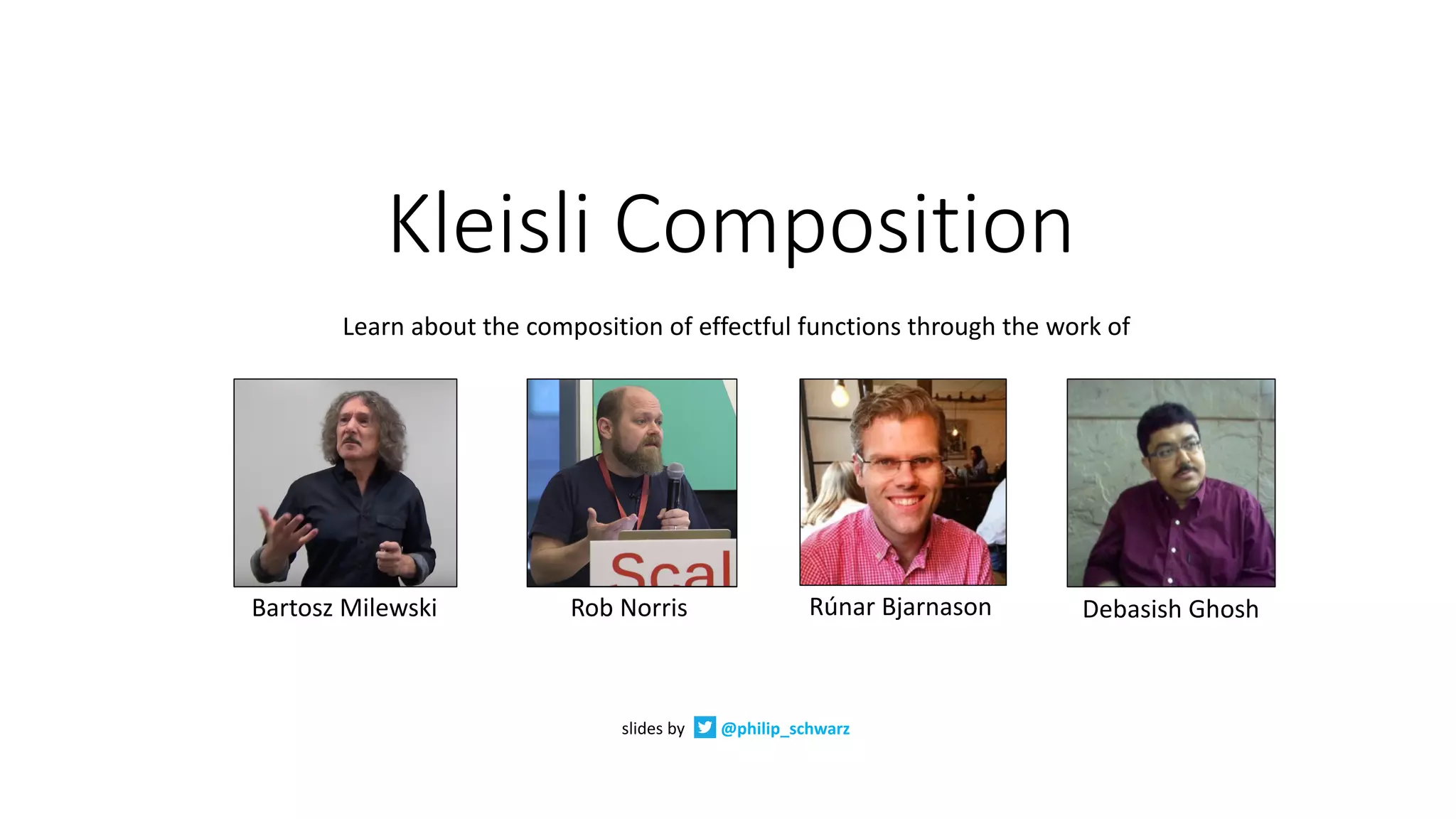 Kleisli Composition

Learn about the composition of effectful functions through the work of

Scal

Bartosz Milewski

Rob Norris

Rúnar Bjarnason

Debasish Ghosh

slides by @philip_schwarz